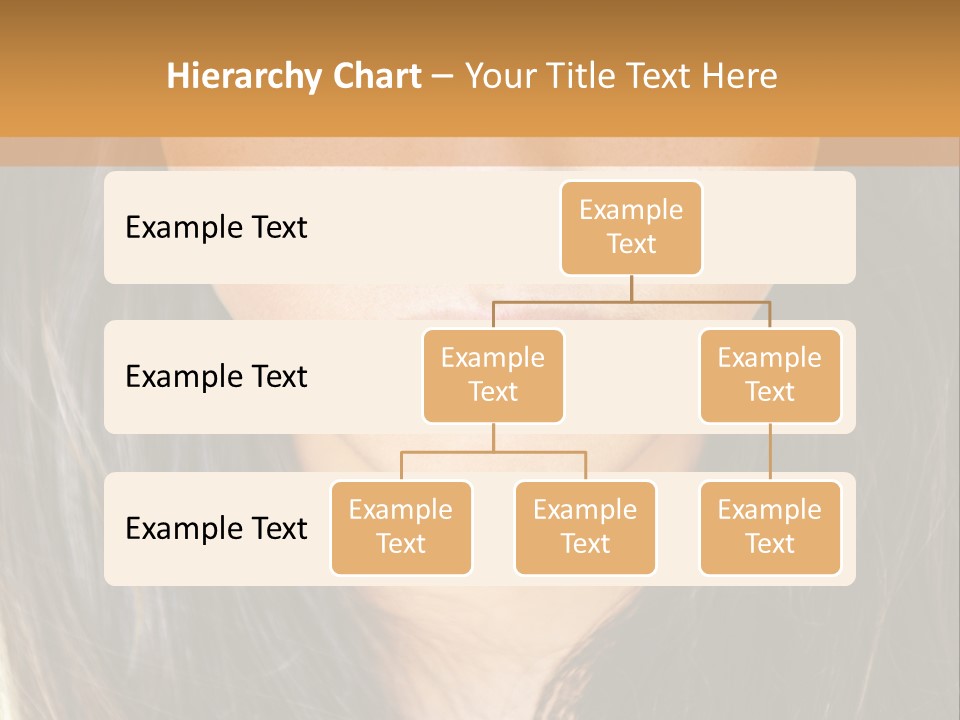 Hierarchy Chart – Your Title Text Here

Example Text

Example Text

Example Text

Example Text

Example Text

Example Text

Example Text

Example Text

Example Text